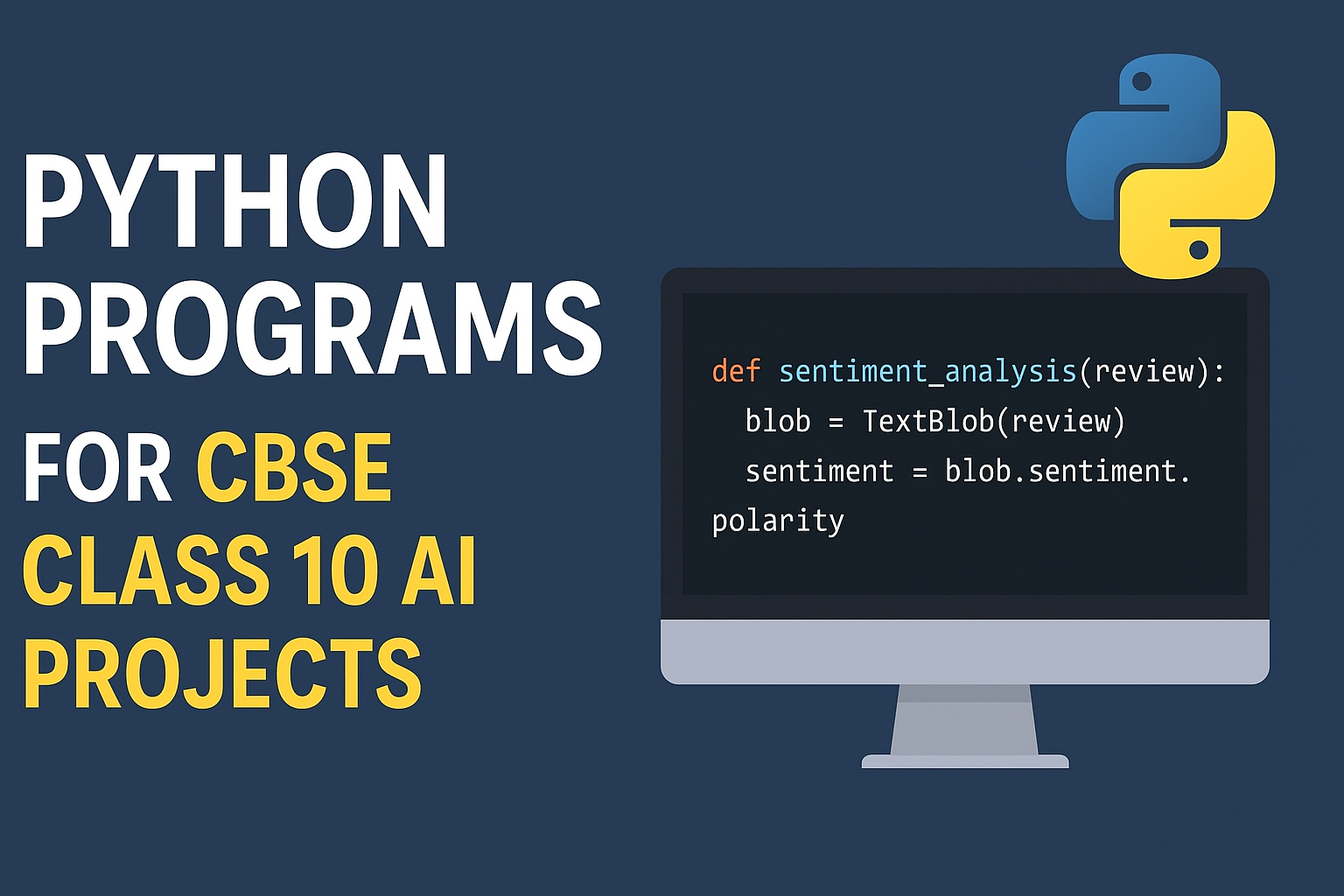 PYTHON PROGRAMS FOR CBSE CLASS 10 AI PROJECTS

def sentiment_analysis(review):
  blob = TextBlob(review)
  sentiment = blob.sentiment.
polarity